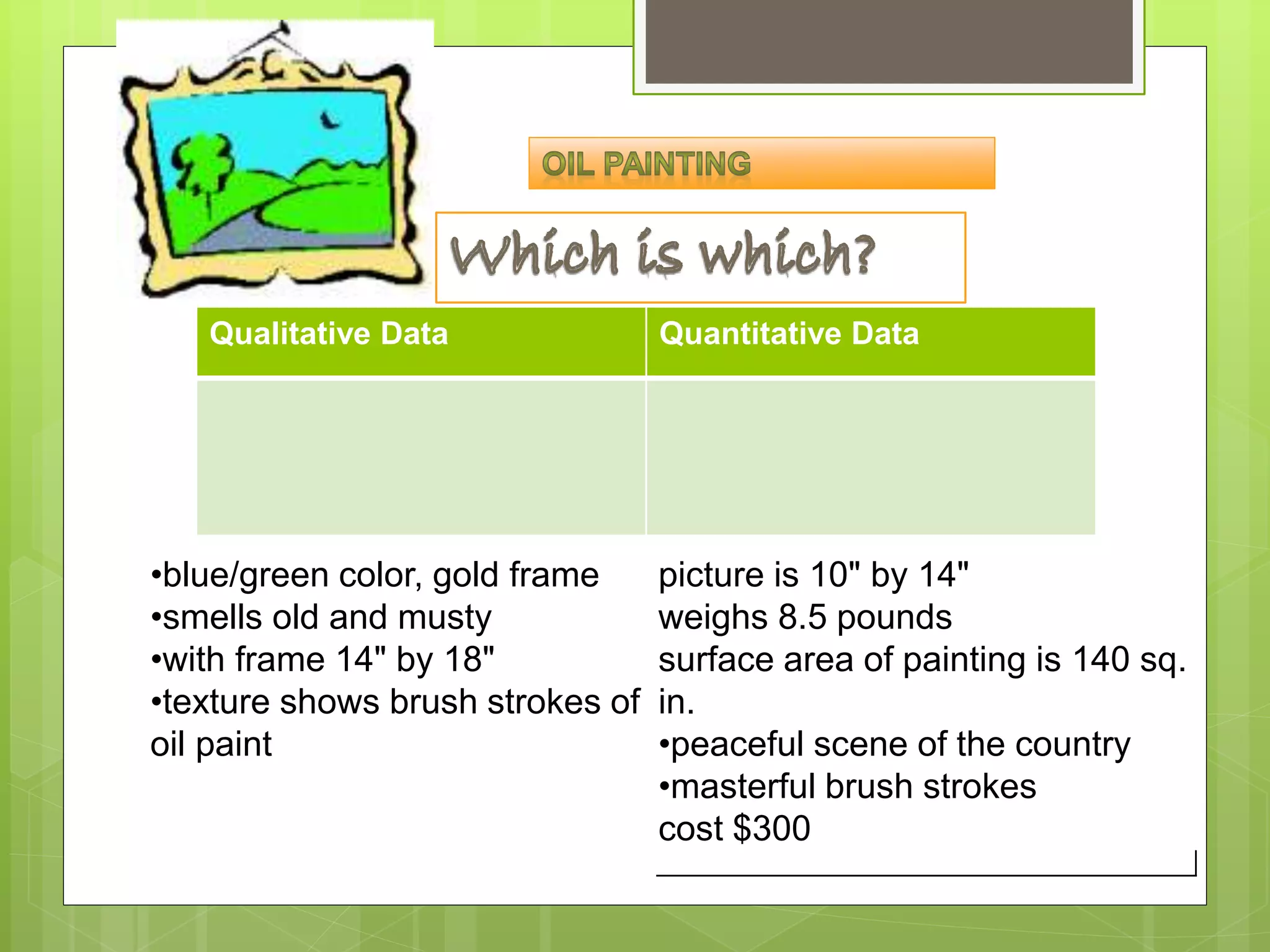 OIL PAINTING

Which is which?

| Qualitative Data | Quantitative Data |
|---|---|
| | |

•blue/green color, gold frame
•smells old and musty
•with frame 14" by 18"
•texture shows brush strokes of oil paint

picture is 10" by 14"
weighs 8.5 pounds
surface area of painting is 140 sq. in.
•peaceful scene of the country
•masterful brush strokes
cost $300